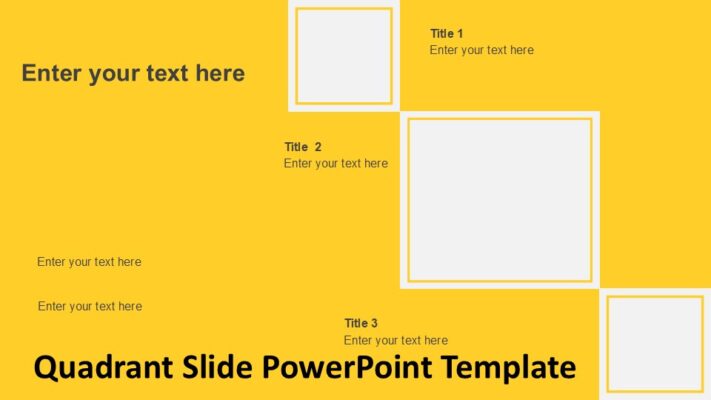 Enter your text here

Title 1
Enter your text here

Title 2
Enter your text here

Enter your text here

Enter your text here

Title 3
Enter your text here

Quadrant Slide PowerPoint Template